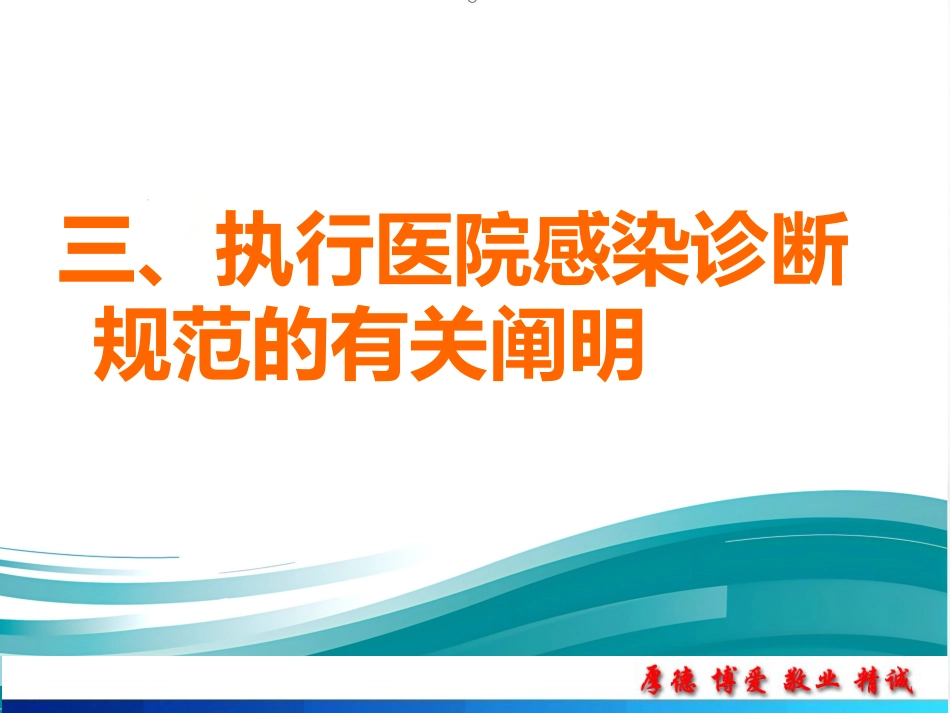 三、执行医院感染诊断规范的有关阐明

厚德 博爱 敬业 精诚